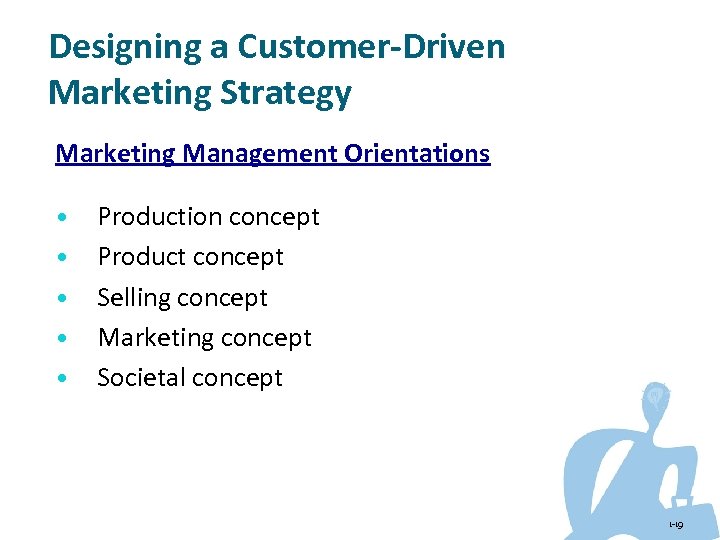 Designing a Customer-Driven Marketing Strategy

Marketing Management Orientations

• Production concept
• Product concept
• Selling concept
• Marketing concept
• Societal concept

1-19